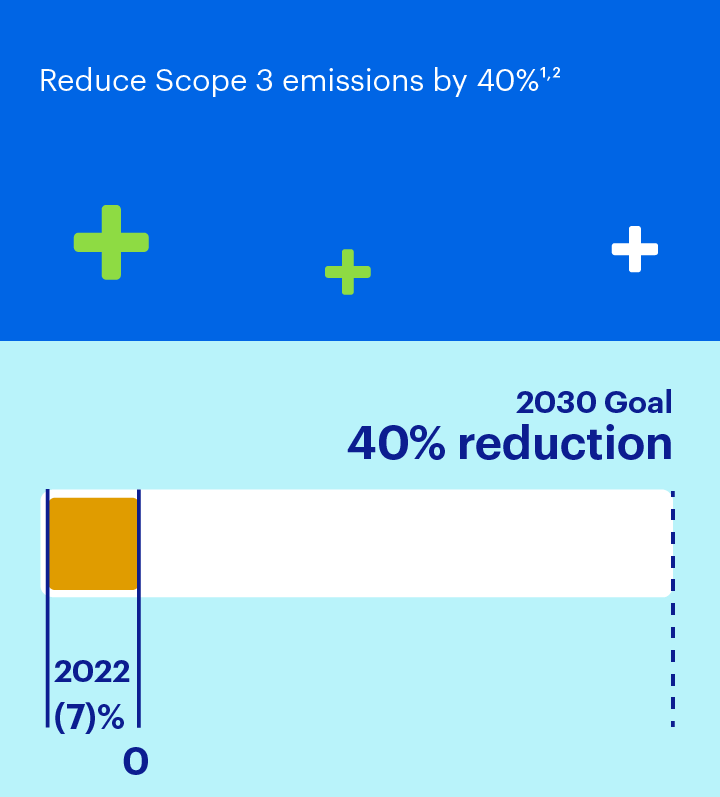 Reduce Scope 3 emissions by 40%$^{1,2}$

2030 Goal
40% reduction

2022
(7)%

0